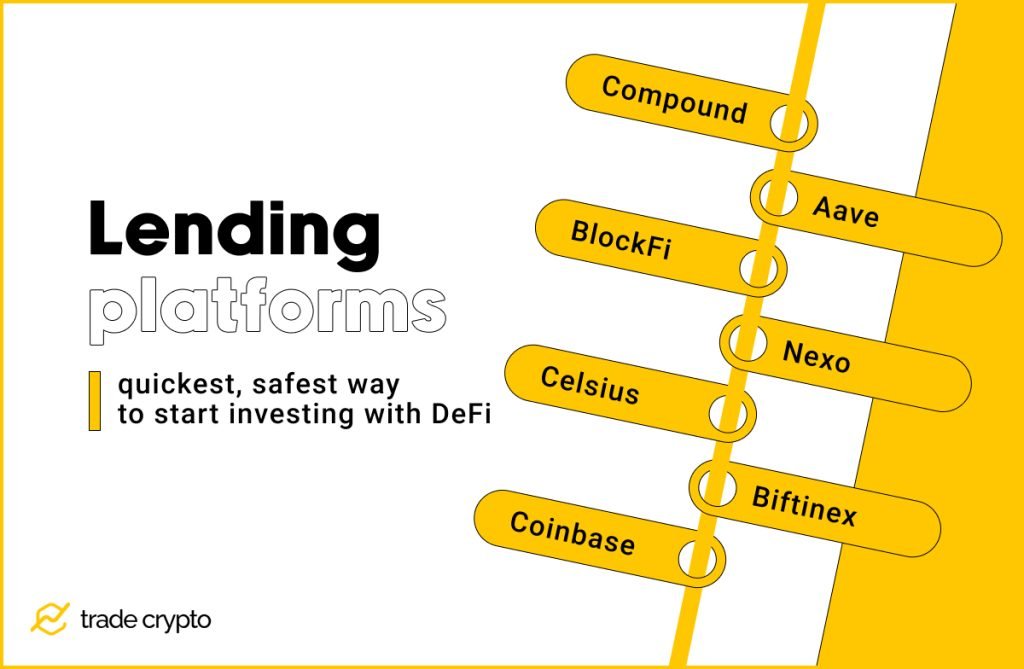 Lending platforms

quickest, safest way to start investing with DeFi

Compound
Aave
BlockFi
Nexo
Celsius
Biftinex
Coinbase

trade crypto